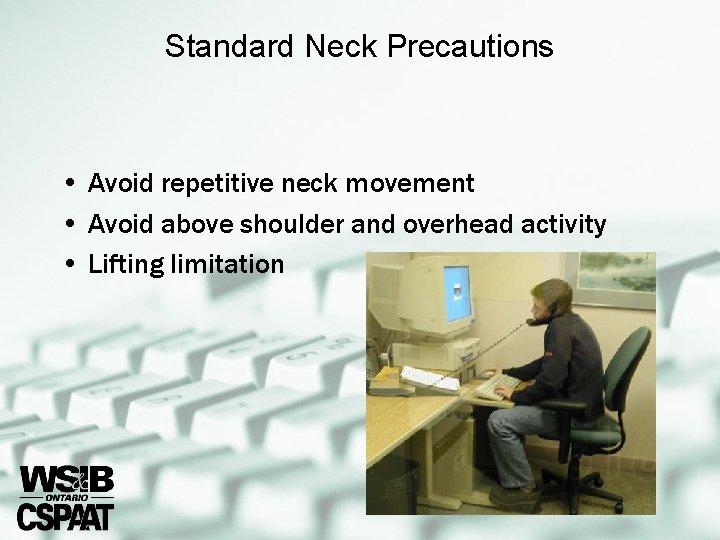 Standard Neck Precautions

• Avoid repetitive neck movement
• Avoid above shoulder and overhead activity
• Lifting limitation

WSIB
ONTARIO
CSPAAT